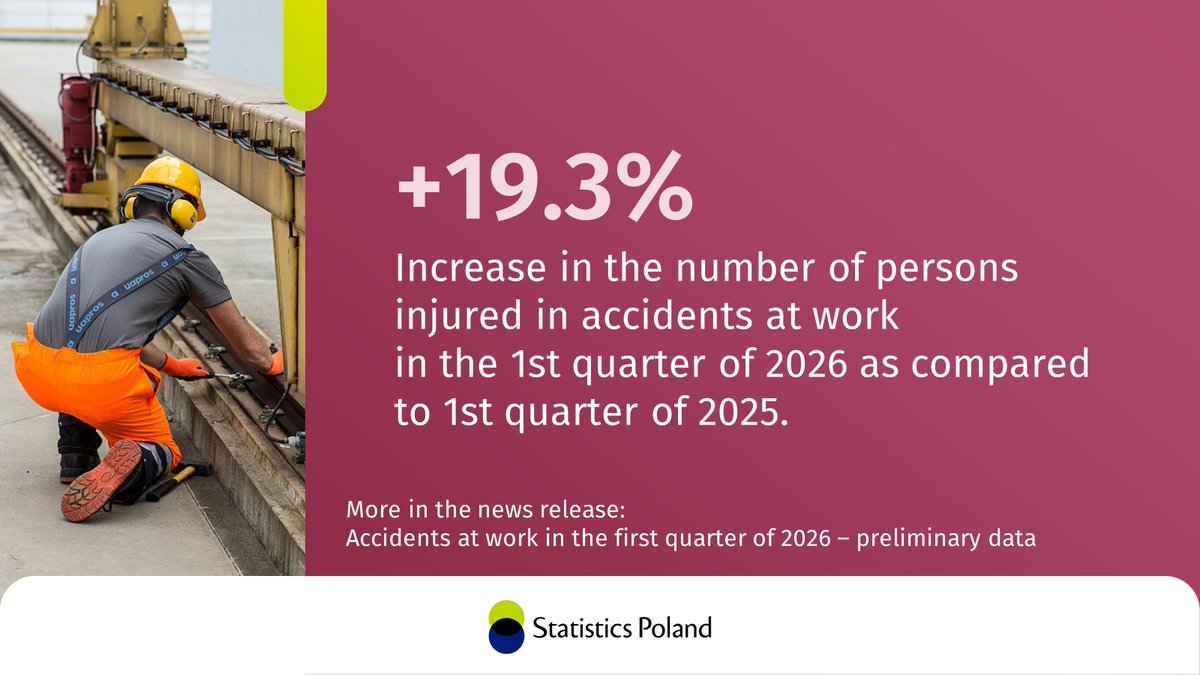 +19.3%

Increase in the number of persons injured in accidents at work in the 1st quarter of 2026 as compared to 1st quarter of 2025.

More in the news release:
Accidents at work in the first quarter of 2026 – preliminary data

Statistics Poland